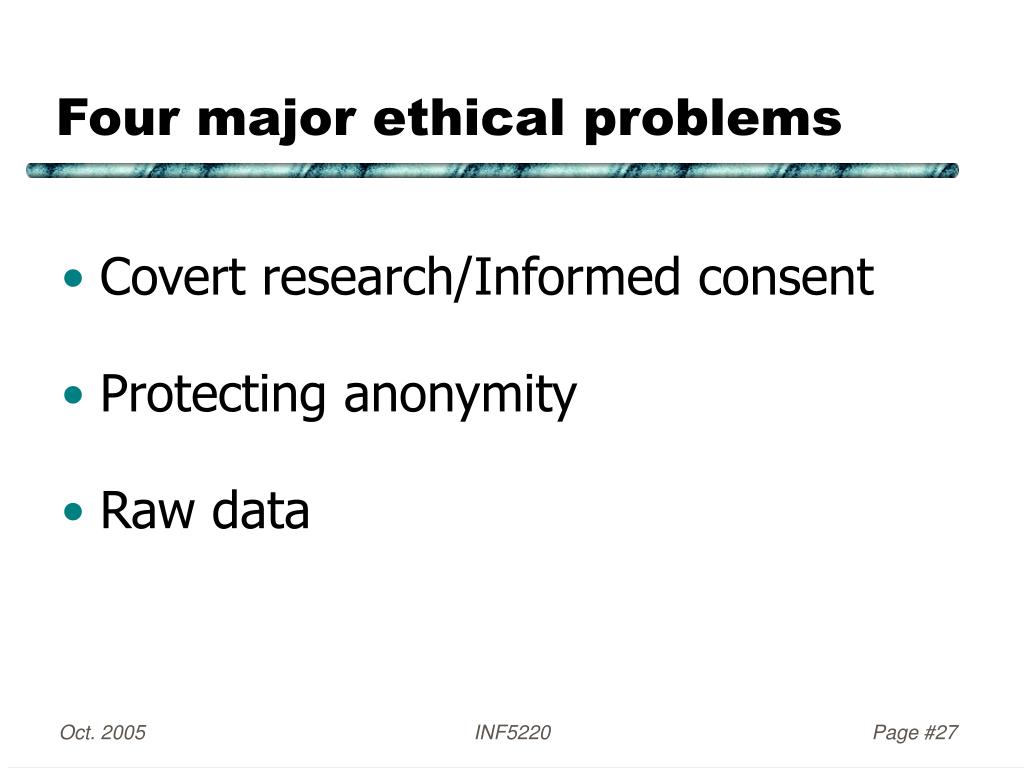 Four major ethical problems

• Covert research/Informed consent

• Protecting anonymity

• Raw data

Oct. 2005

INF5220

Page #27